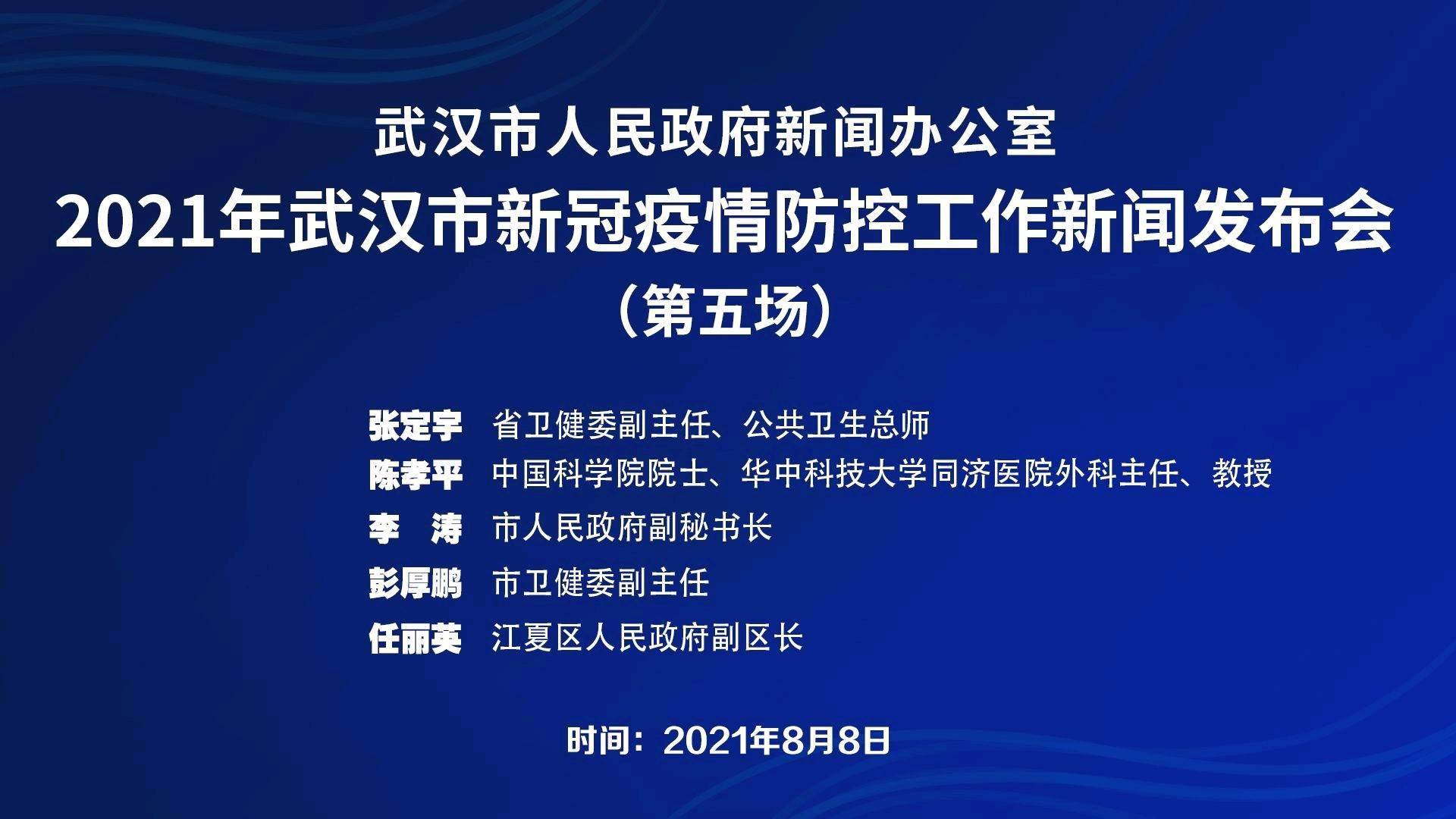 武汉市人民政府新闻办公室
2021年武汉市新冠疫情防控工作新闻发布会
（第五场）

张定宇　省卫健委副主任、公共卫生总师
陈孝平　中国科学院院士、华中科技大学同济医院外科主任、教授
李　涛　市人民政府副秘书长
彭厚鹏　市卫健委副主任
任丽英　江夏区人民政府副区长

时间：2021年8月8日